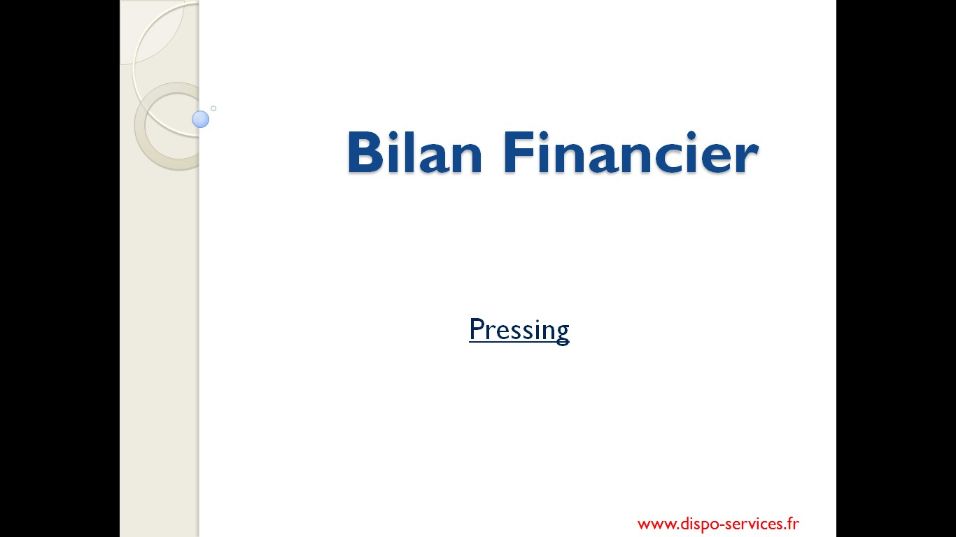 Bilan Financier

Pressing

www.dispo-services.fr